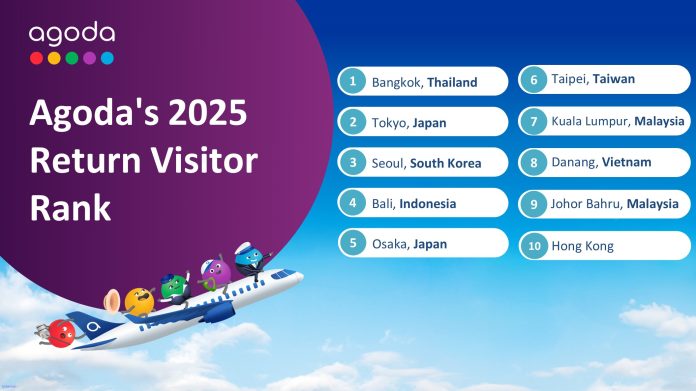 agoda

Agoda's 2025 Return Visitor Rank

1 Bangkok, Thailand

2 Tokyo, Japan

3 Seoul, South Korea

4 Bali, Indonesia

5 Osaka, Japan

6 Taipei, Taiwan

7 Kuala Lumpur, Malaysia

8 Danang, Vietnam

9 Johor Bahru, Malaysia

10 Hong Kong